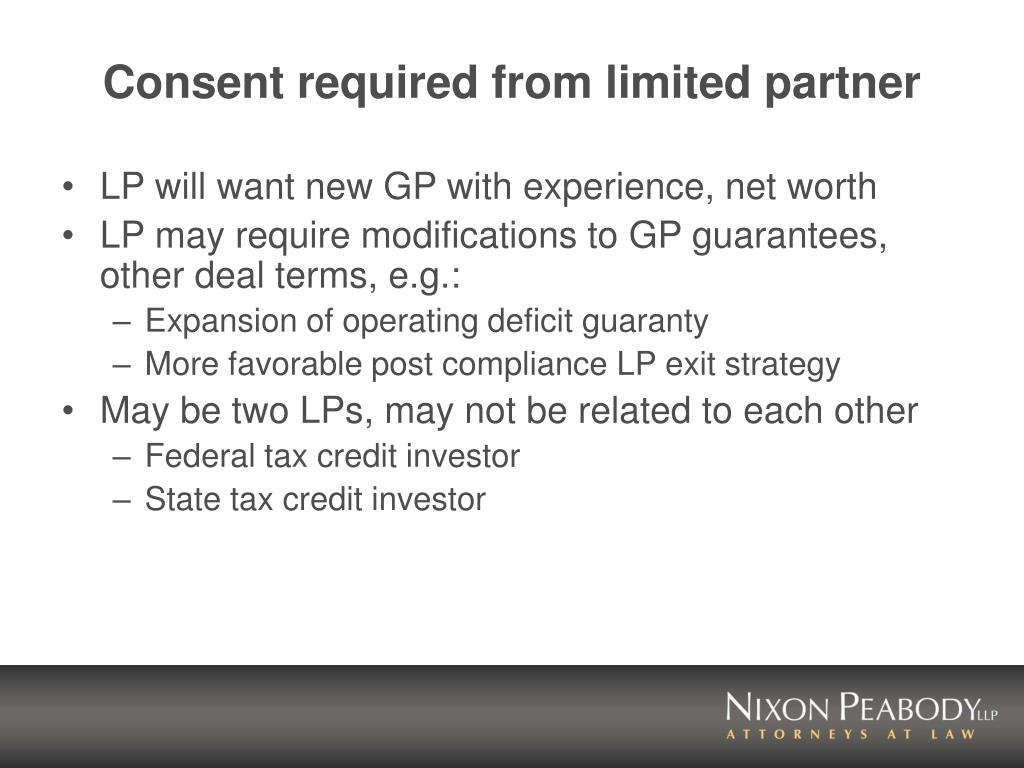 Consent required from limited partner

• LP will want new GP with experience, net worth
• LP may require modifications to GP guarantees, other deal terms, e.g.:
– Expansion of operating deficit guaranty
– More favorable post compliance LP exit strategy
• May be two LPs, may not be related to each other
– Federal tax credit investor
– State tax credit investor

NIXON PEABODY LLP
ATTORNEYS AT LAW